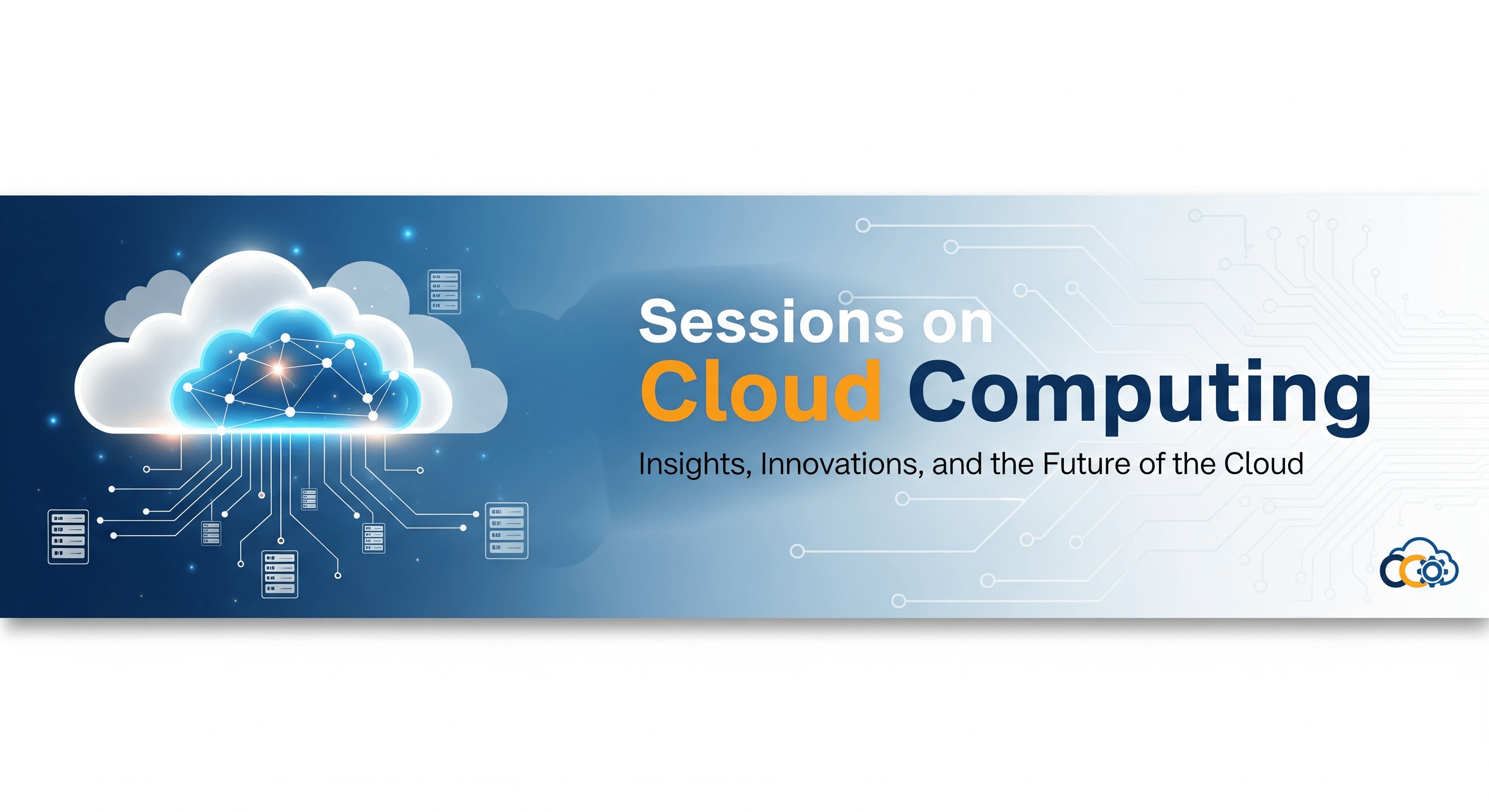 Sessions on
Cloud Computing
Insights, Innovations, and the Future of the Cloud